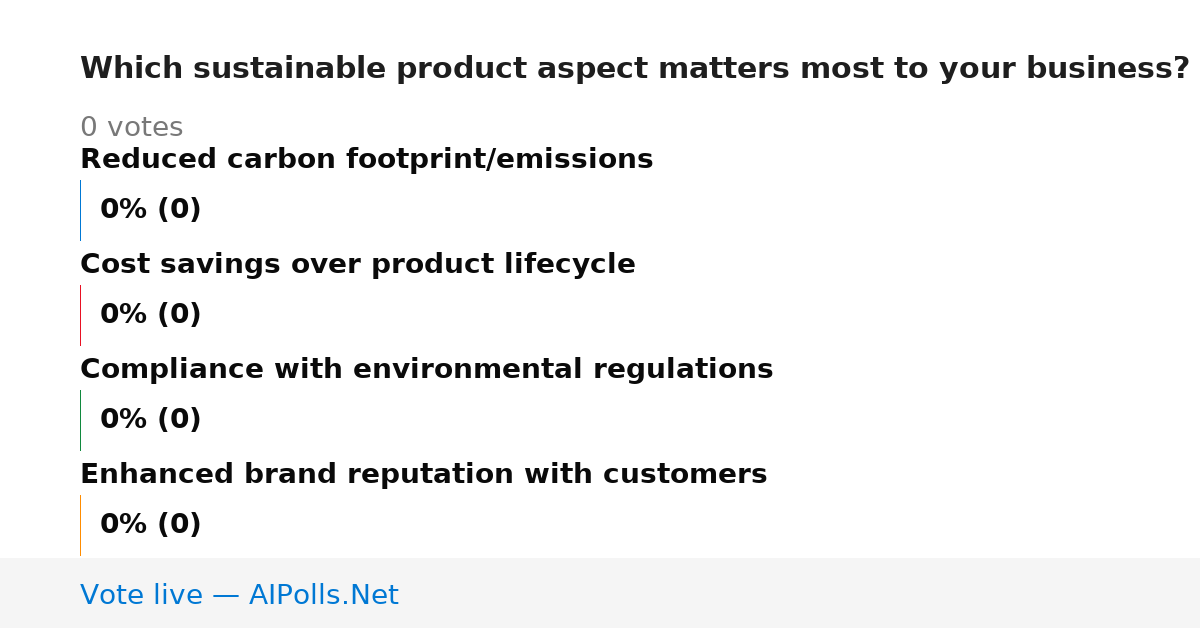 Which sustainable product aspect matters most to your business?

0 votes

Reduced carbon footprint/emissions

0% (0)

Cost savings over product lifecycle

0% (0)

Compliance with environmental regulations

0% (0)

Enhanced brand reputation with customers

0% (0)

Vote live — AIPolls.Net